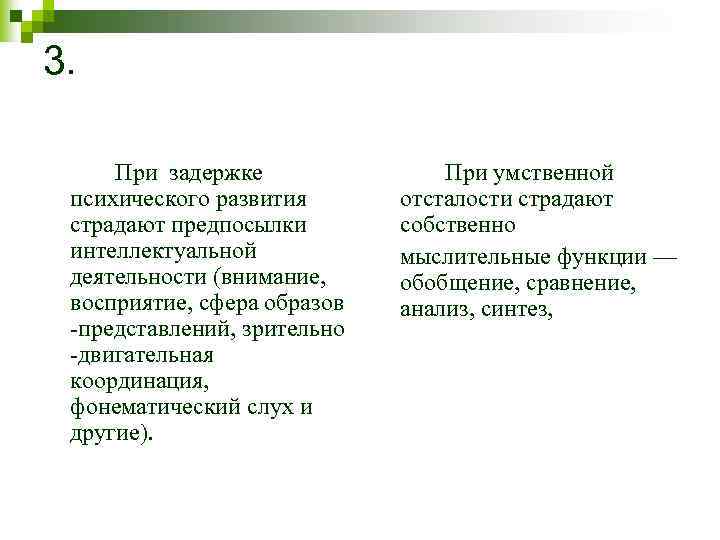 3.

При задержке психического развития страдают предпосылки интеллектуальной деятельности (внимание, восприятие, сфера образов -представлений, зрительно -двигательная координация, фонематический слух и другие).

При умственной отсталости страдают собственно

мыслительные функции — обобщение, сравнение, анализ, синтез,